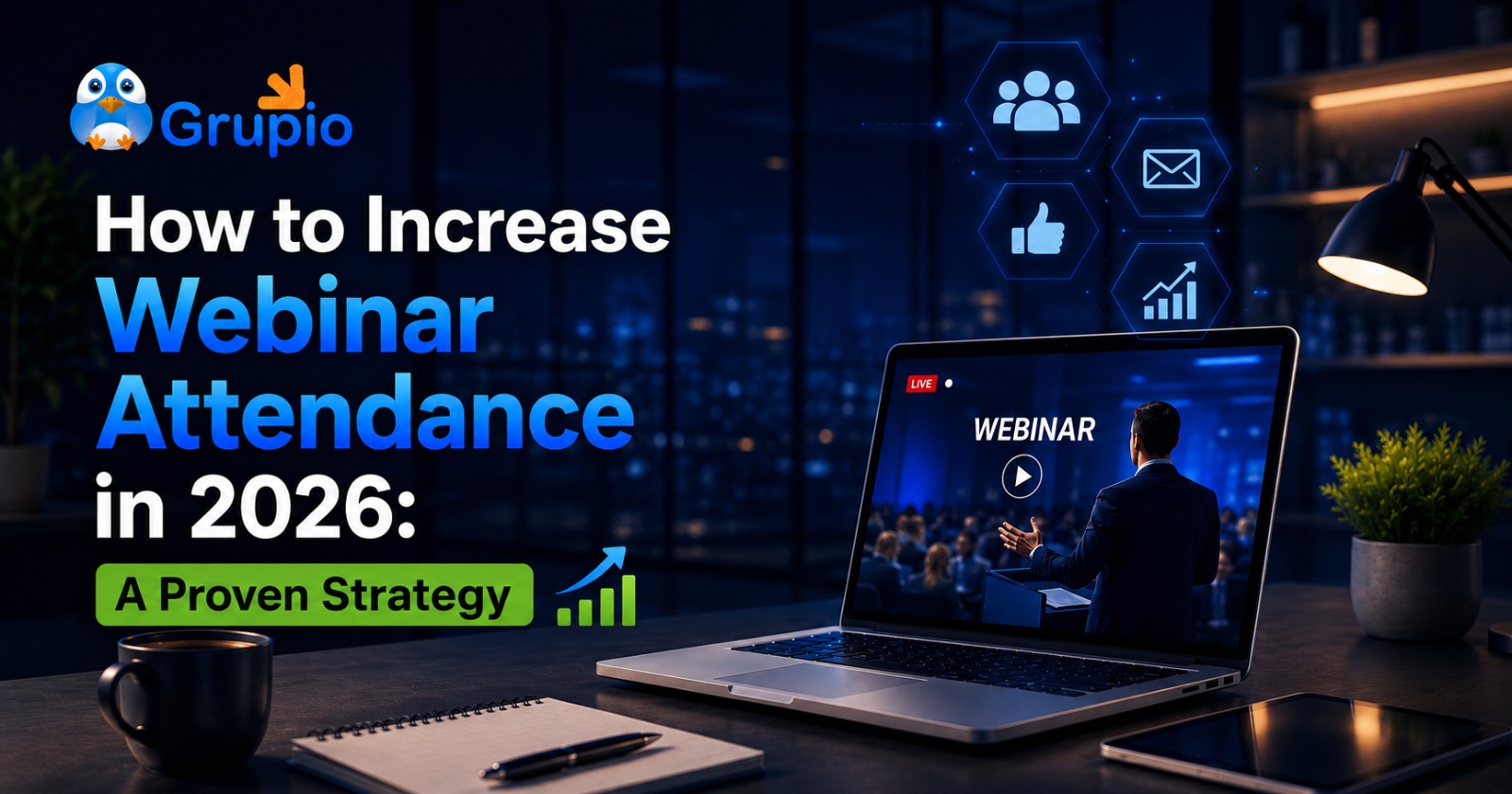 Grupio

How to Increase Webinar Attendance in 2026:

A Proven Strategy

LIVE

WEBINAR